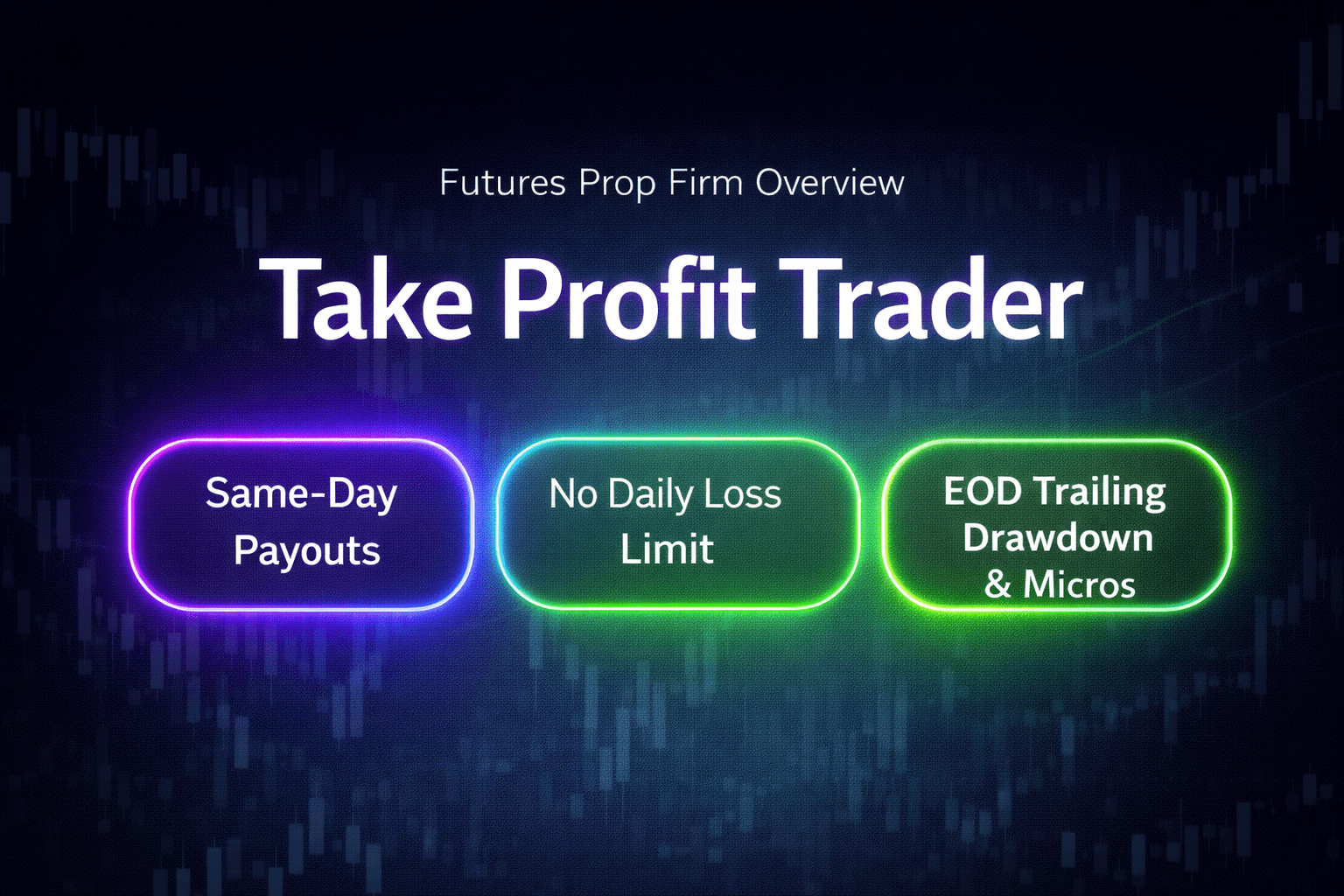 Futures Prop Firm Overview

Take Profit Trader

Same-Day Payouts

No Daily Loss Limit

EOD Trailing Drawdown & Micros